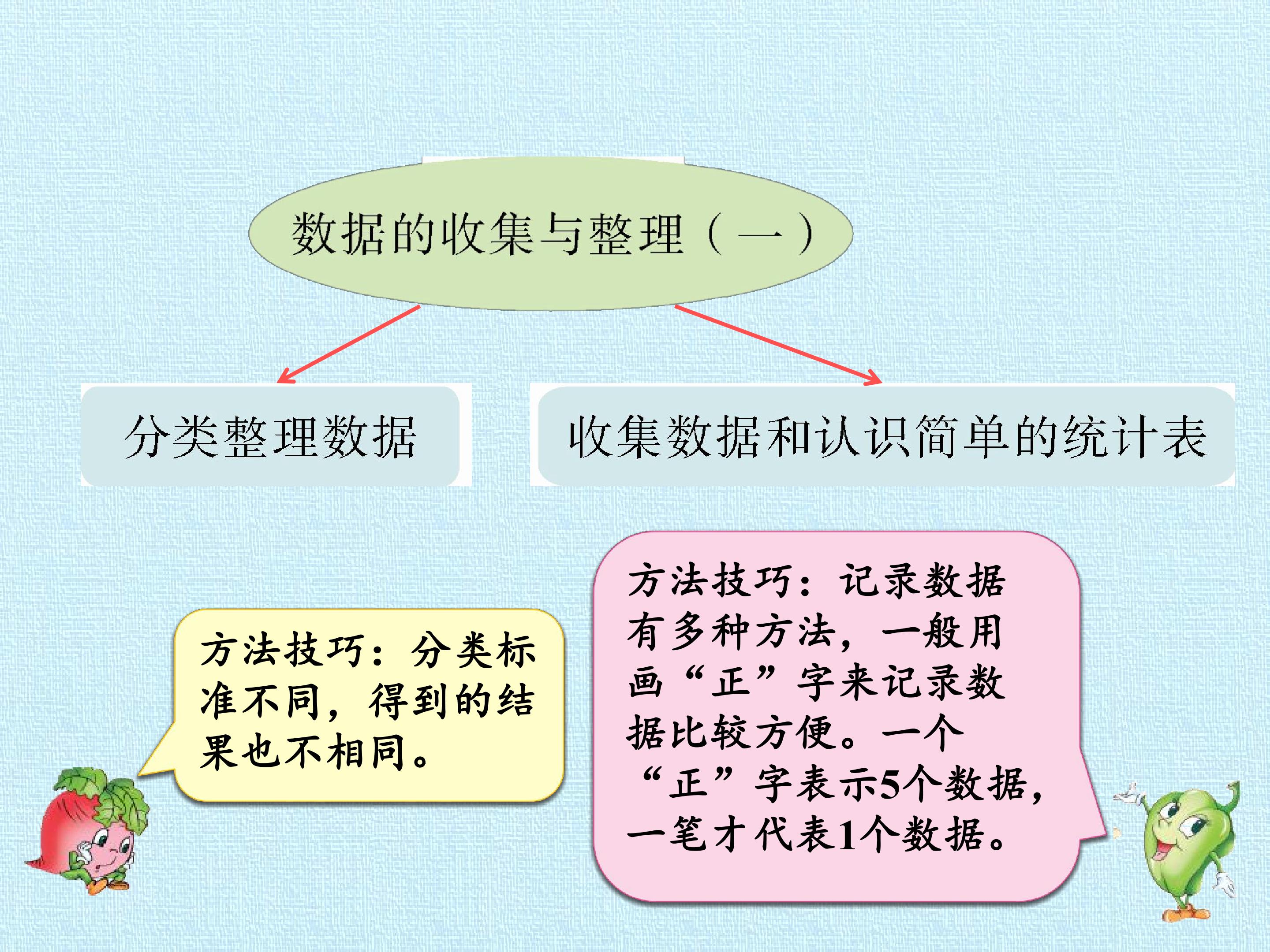 数据的收集与整理（一）

分类整理数据

收集数据和认识简单的统计表

方法技巧：分类标准不同，得到的结果也不相同。

方法技巧：记录数据有多种方法，一般用画“正”字来记录数据比较方便。一个“正”字表示5个数据，一笔才代表1个数据。